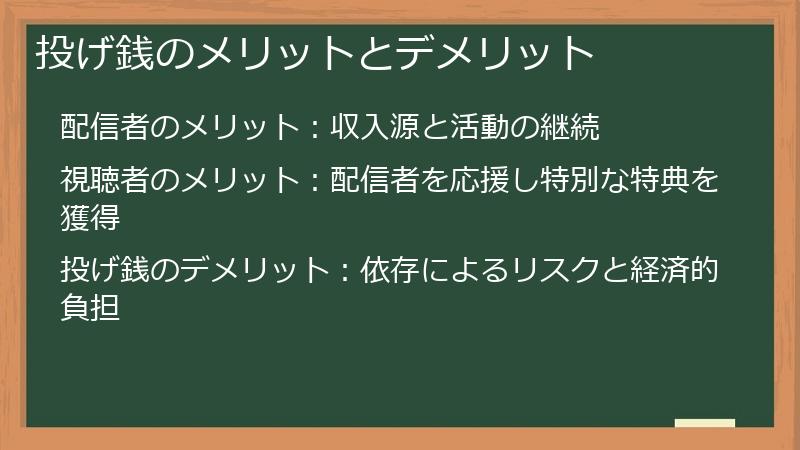 投げ銭のメリットとデメリット

配信者のメリット：収入源と活動の継続

視聴者のメリット：配信者を応援し特別な特典を獲得

投げ銭のデメリット：依存によるリスクと経済的負担